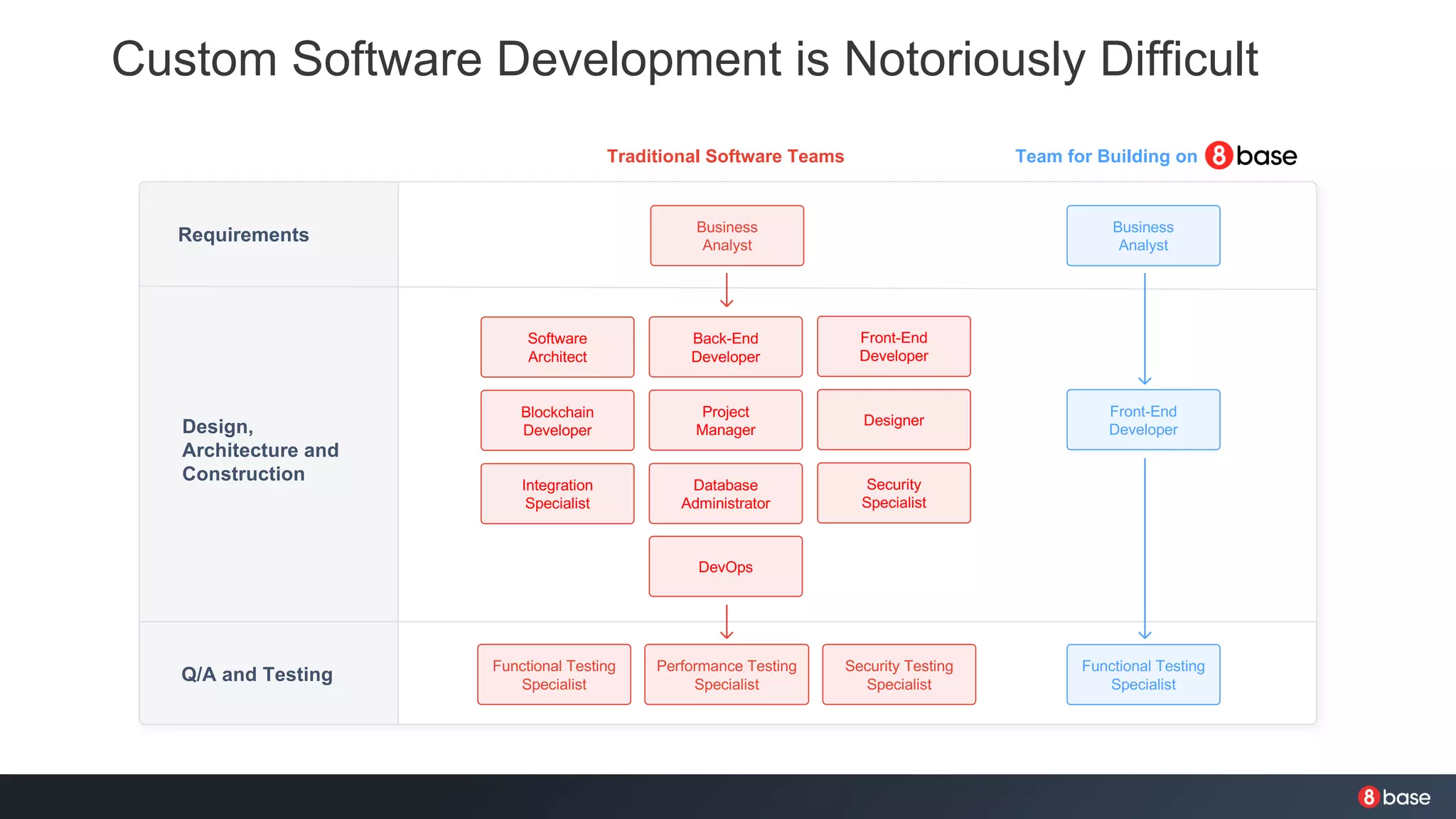 Custom Software Development is Notoriously Difficult

Traditional Software Teams

Team for Building on 8base

Requirements

Business Analyst

Business Analyst

Design, Architecture and Construction

Software Architect

Back-End Developer

Front-End Developer

Blockchain Developer

Project Manager

Designer

Integration Specialist

Database Administrator

Security Specialist

DevOps

Front-End Developer

Q/A and Testing

Functional Testing Specialist

Performance Testing Specialist

Security Testing Specialist

Functional Testing Specialist

8base